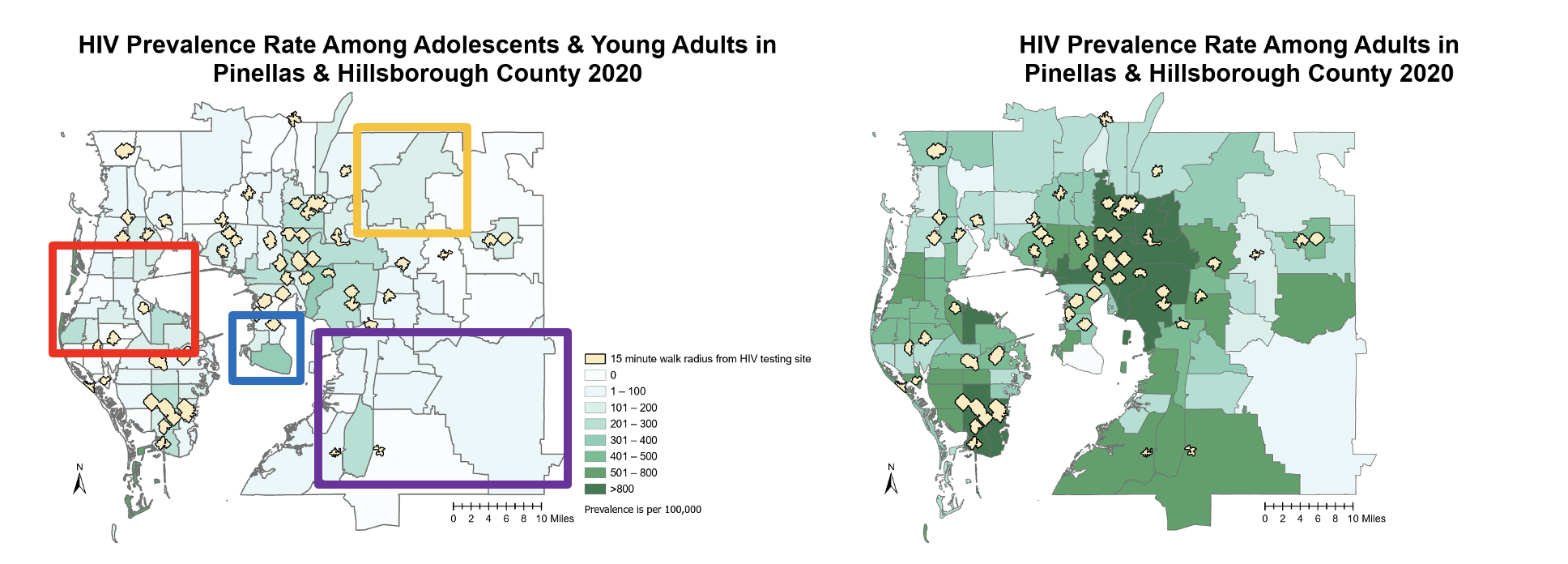 HIV Prevalence Rate Among Adolescents & Young Adults in Pinellas & Hillsborough County 2020

N

0 2 4 6 8 10 Miles

15 minute walk radius from HIV testing site
0
1 – 100
101 – 200
201 – 300
301 – 400
401 – 500
501 – 800
>800
Prevalence is per 100,000

HIV Prevalence Rate Among Adults in Pinellas & Hillsborough County 2020

N

0 2 4 6 8 10 Miles